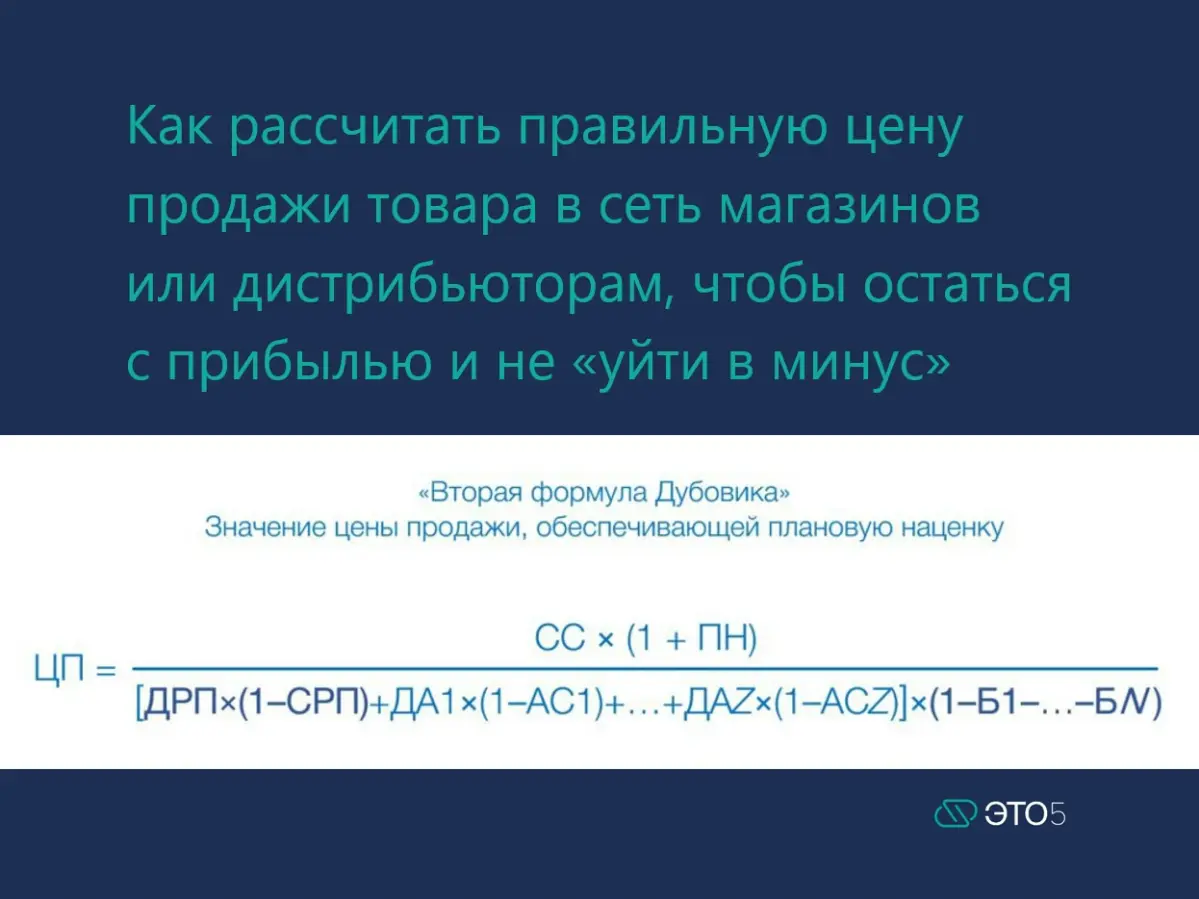 Как рассчитать правильную цену продажи товара в сеть магазинов или дистрибьюторам, чтобы остаться с прибылью и не «уйти в минус»

«Вторая формула Дубовика»
Значение цены продажи, обеспечивающей плановую наценку

$ЦП = \frac{СС \times (1 + ПН)}{[ДРП \times (1 - СРП) + ДА1 \times (1 - АС1) + \ldots + ДАZ \times (1 - АСZ)] \times (1 - Б1 - \ldots - БN)}$

ЭТО5